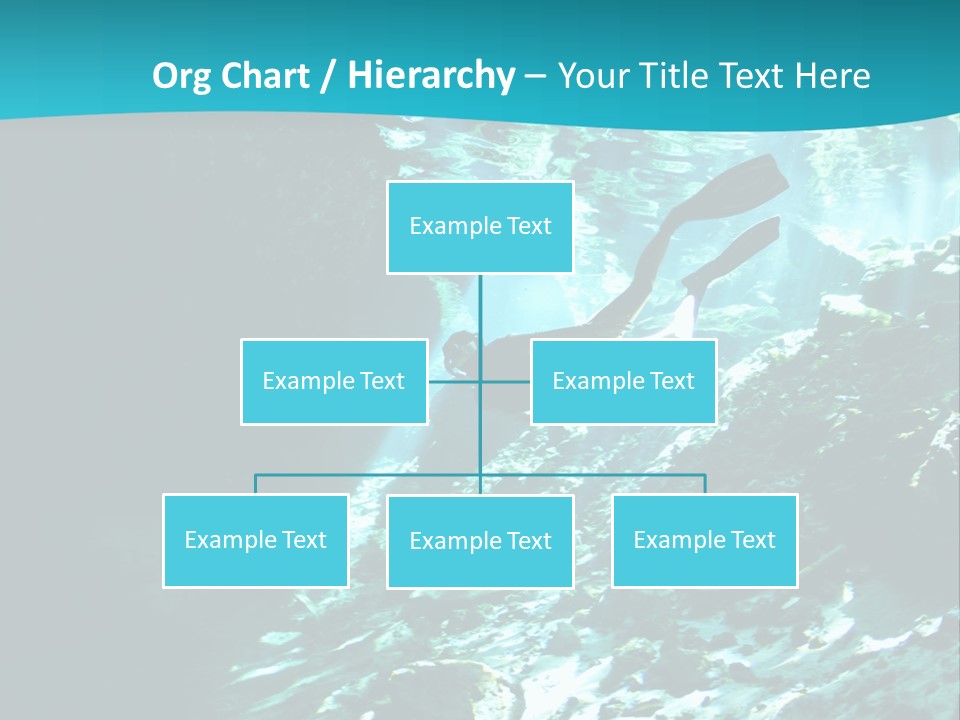 Org Chart / Hierarchy – Your Title Text Here

Example Text

Example Text

Example Text

Example Text

Example Text

Example Text